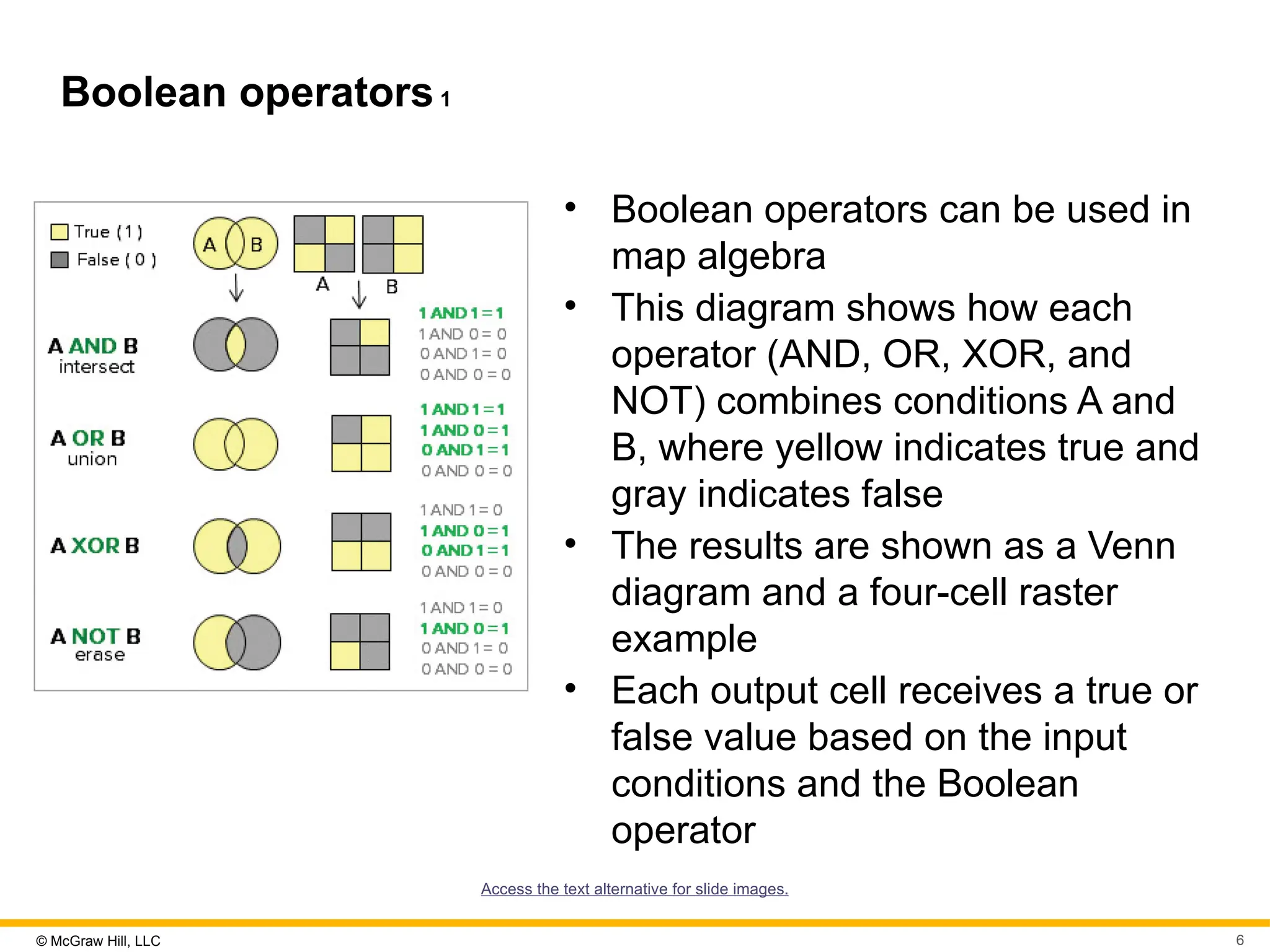 Boolean operators 1

True ( 1 )
False ( 0 )

A
B

A
B

A AND B
intersect

1 AND 1 = 1
1 AND 0 = 0
0 AND 1 = 0
0 AND 0 = 0

A OR B
union

1 AND 1 = 1
1 AND 0 = 1
0 AND 1 = 1
0 AND 0 = 0

A XOR B

1 AND 1 = 0
1 AND 0 = 1
0 AND 1 = 1
0 AND 0 = 0

A NOT B
erase

1 AND 1 = 0
1 AND 0 = 1
0 AND 1 = 0
0 AND 0 = 0

• Boolean operators can be used in map algebra
• This diagram shows how each operator (AND, OR, XOR, and NOT) combines conditions A and B, where yellow indicates true and gray indicates false
• The results are shown as a Venn diagram and a four-cell raster example
• Each output cell receives a true or false value based on the input conditions and the Boolean operator

Access the text alternative for slide images.

© McGraw Hill, LLC

6